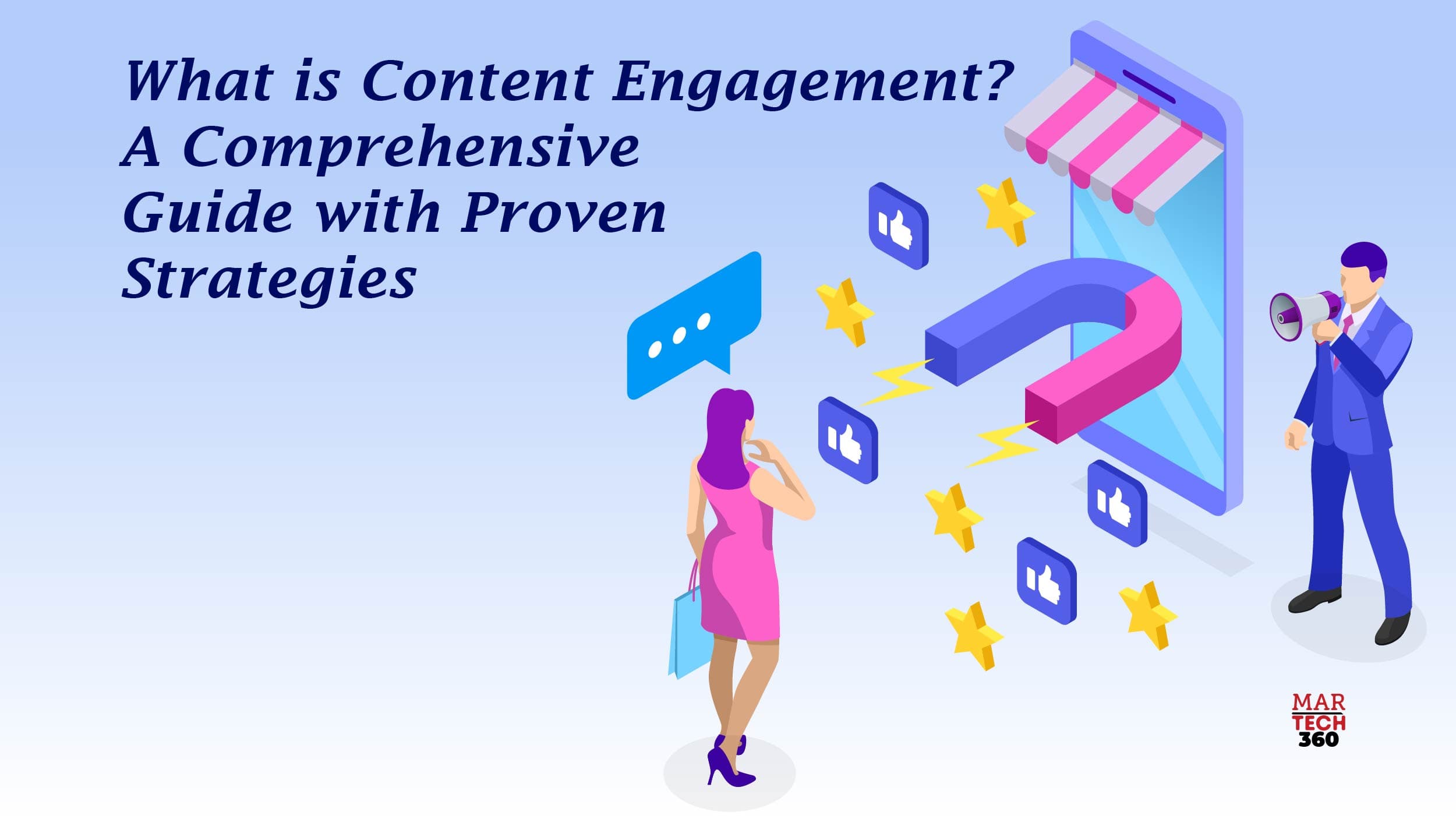 What is Content Engagement? A Comprehensive Guide with Proven Strategies

MAR
TECH
360